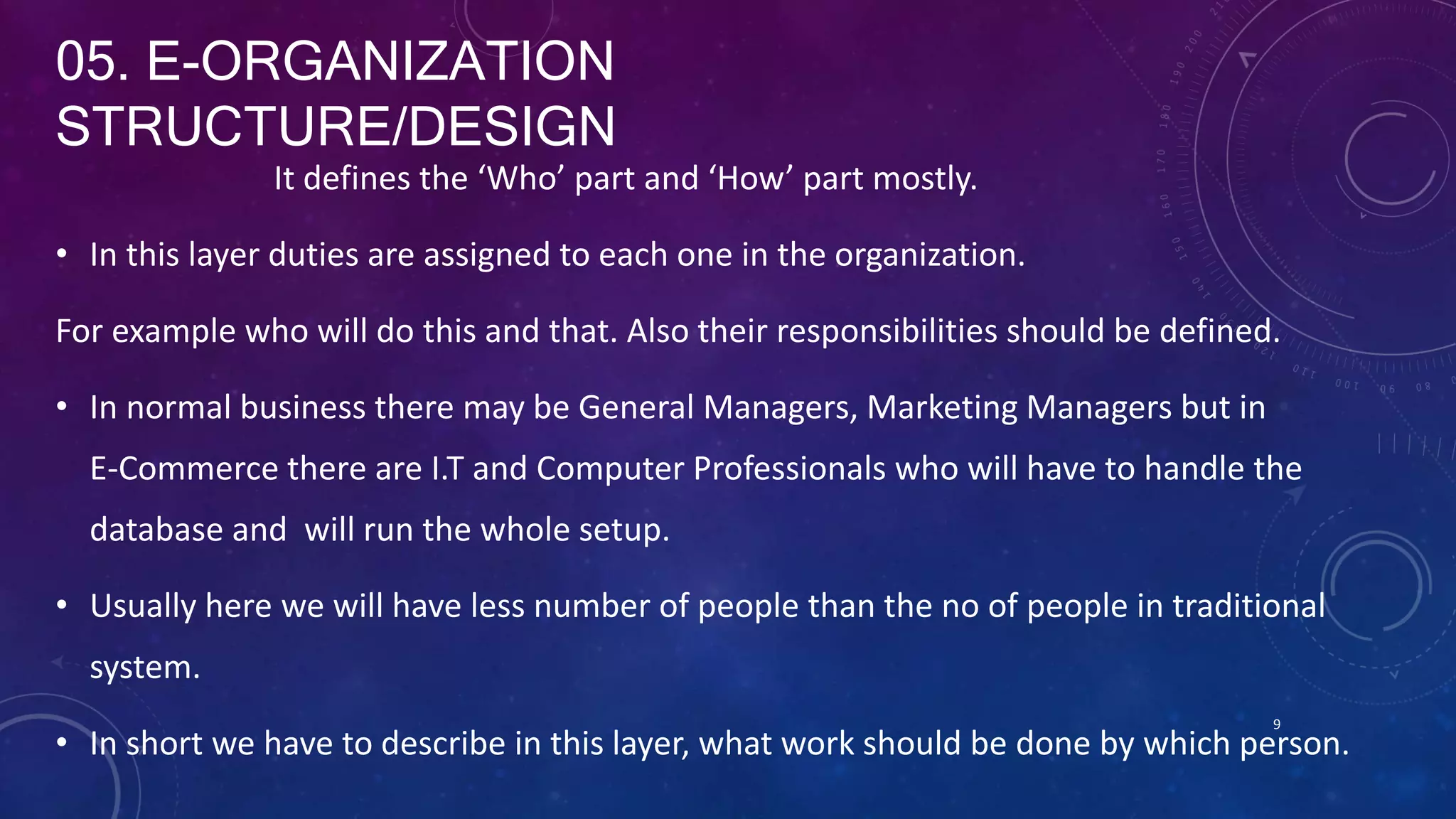 05. E-ORGANIZATION STRUCTURE/DESIGN

It defines the ‘Who’ part and ‘How’ part mostly.

• In this layer duties are assigned to each one in the organization.

For example who will do this and that. Also their responsibilities should be defined.

• In normal business there may be General Managers, Marketing Managers but in E-Commerce there are I.T and Computer Professionals who will have to handle the database and  will run the whole setup.

• Usually here we will have less number of people than the no of people in traditional system.

• In short we have to describe in this layer, what work should be done by which person.

9